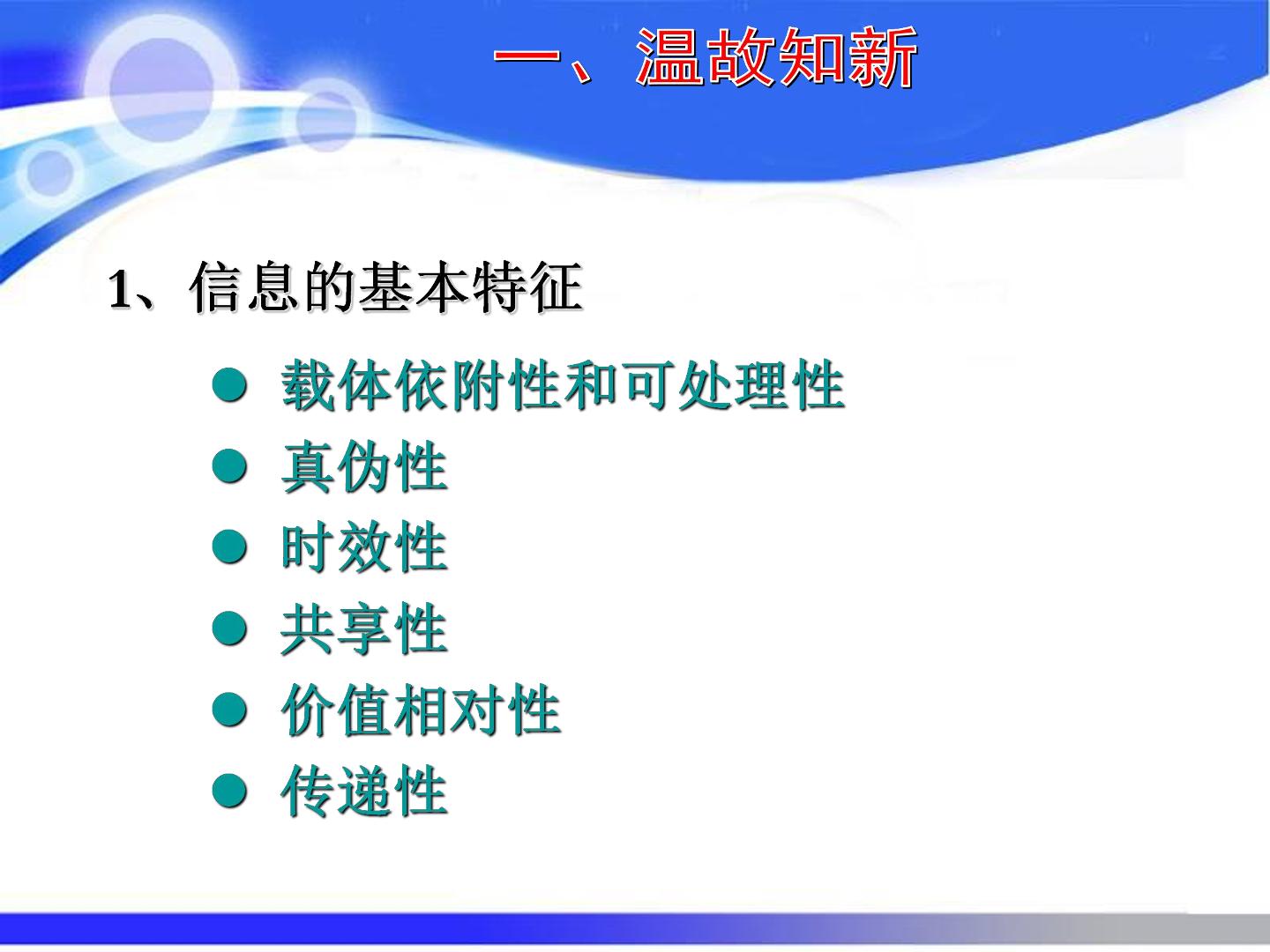 一、温故知新

1、信息的基本特征

• 载体依附性和可处理性
• 真伪性
• 时效性
• 共享性
• 价值相对性
• 传递性